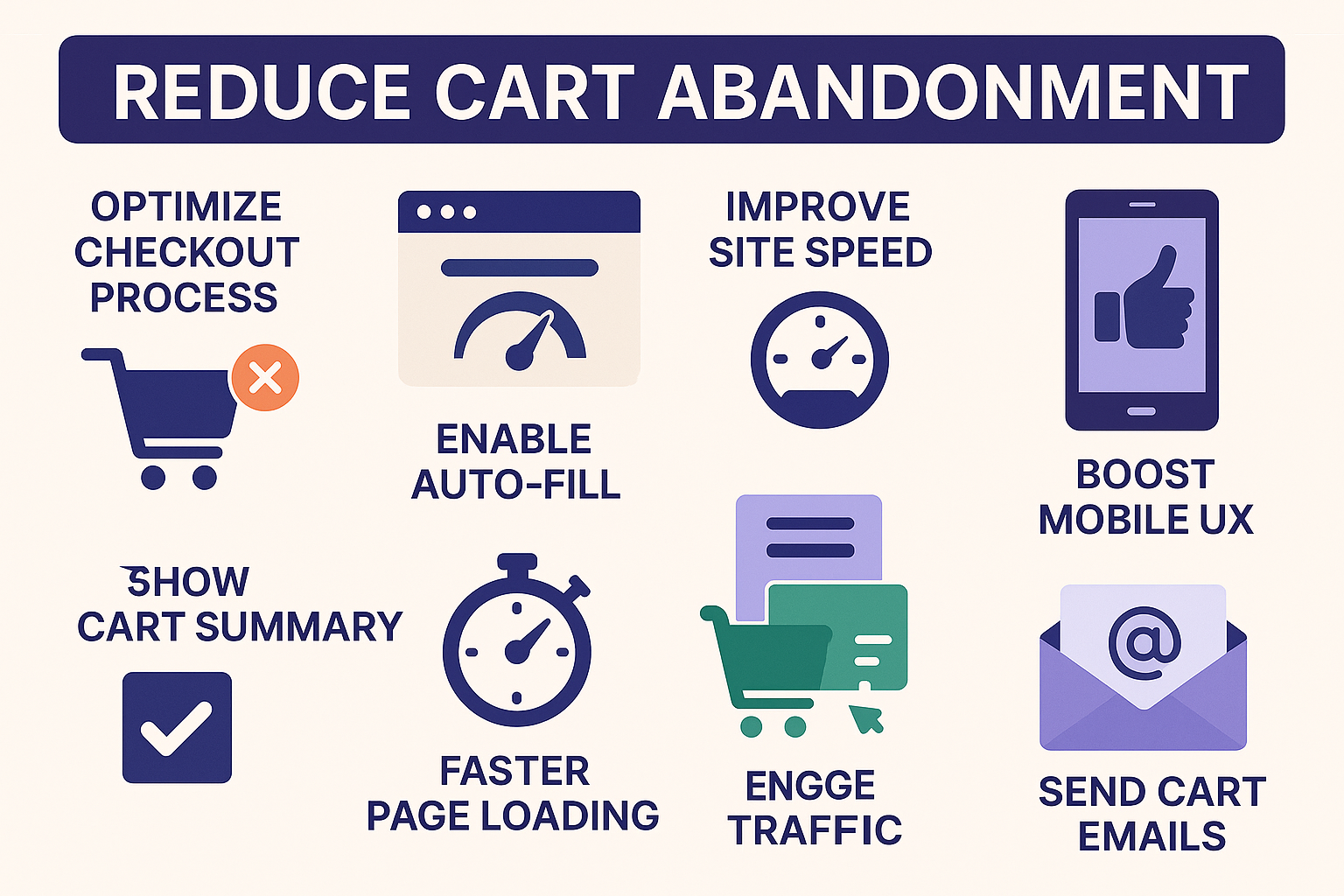 REDUCE CART ABANDONMENT

OPTIMIZE CHECKOUT PROCESS

ENABLE AUTO-FILL

IMPROVE SITE SPEED

BOOST MOBILE UX

SHOW CART SUMMARY

FASTER PAGE LOADING

ENGGE TRAFFIC

SEND CART EMAILS